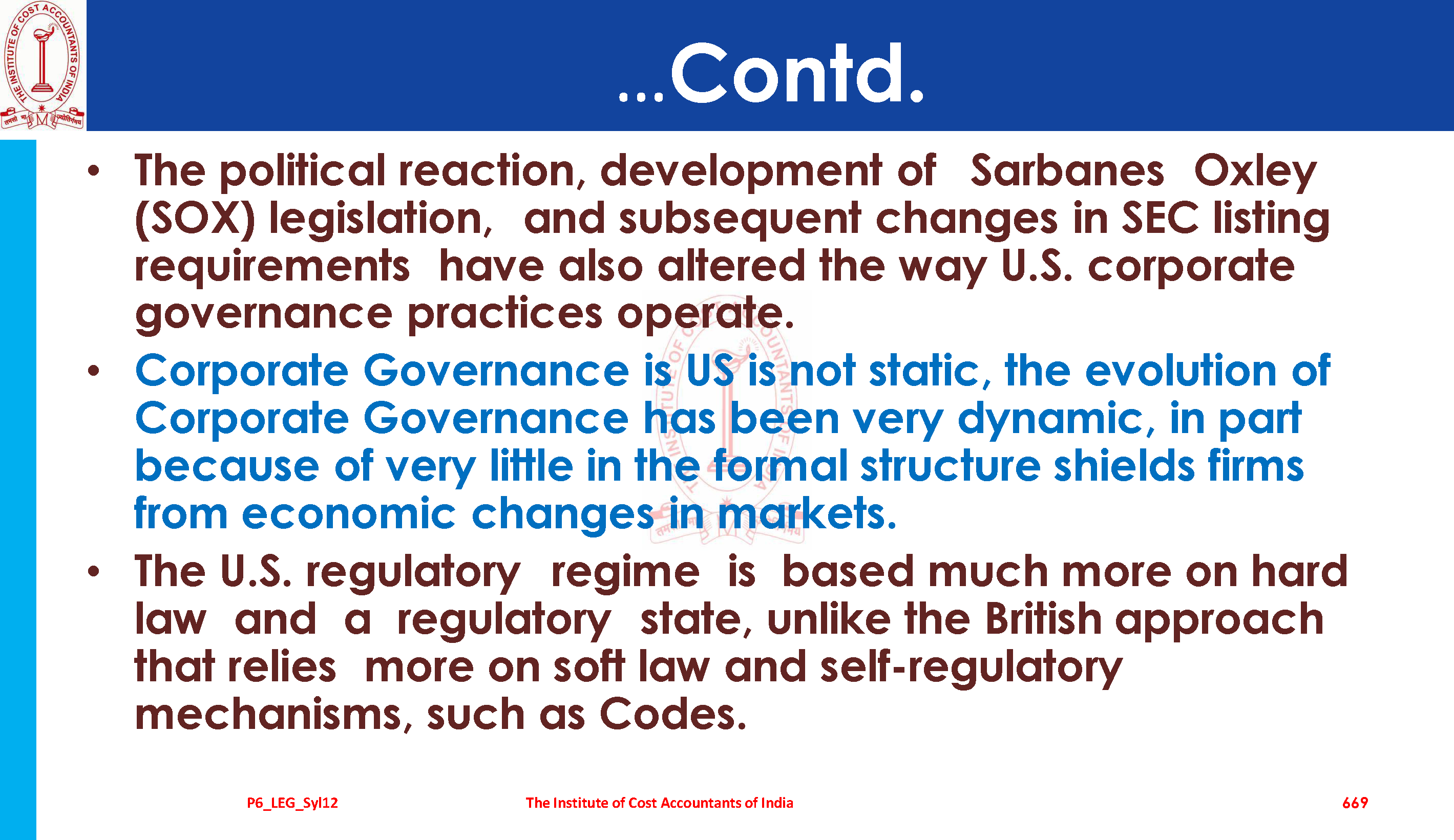 THE INSTITUTE OF COST ACCOUNTANTS OF INDIA

...Contd.

• The political reaction, development of Sarbanes Oxley (SOX) legislation, and subsequent changes in SEC listing requirements have also altered the way U.S. corporate governance practices operate.

• Corporate Governance is US is not static, the evolution of Corporate Governance has been very dynamic, in part because of very little in the formal structure shields firms from economic changes in markets.

• The U.S. regulatory regime is based much more on hard law and a regulatory state, unlike the British approach that relies more on soft law and self-regulatory mechanisms, such as Codes.

P6_LEG_Syl12 The Institute of Cost Accountants of India 669